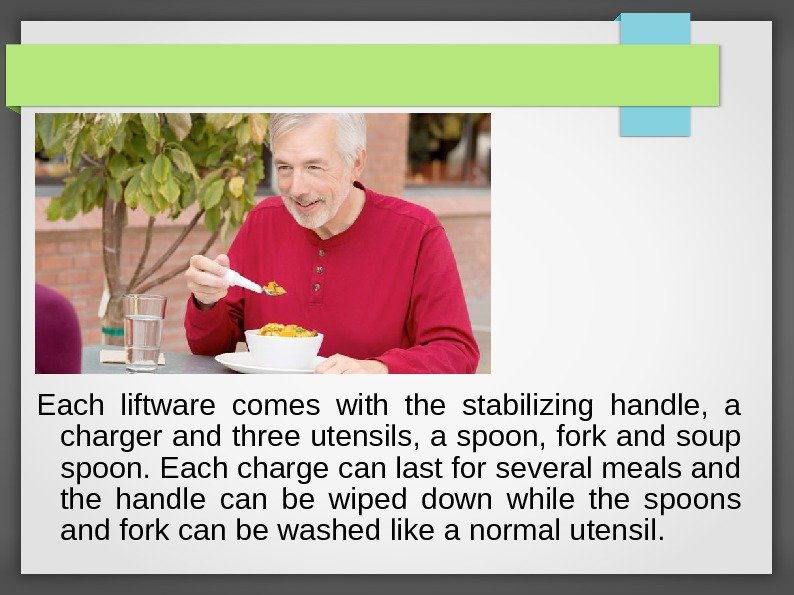 Each liftware comes with the stabilizing handle, a charger and three utensils, a spoon, fork and soup spoon. Each charge can last for several meals and the handle can be wiped down while the spoons and fork can be washed like a normal utensil.